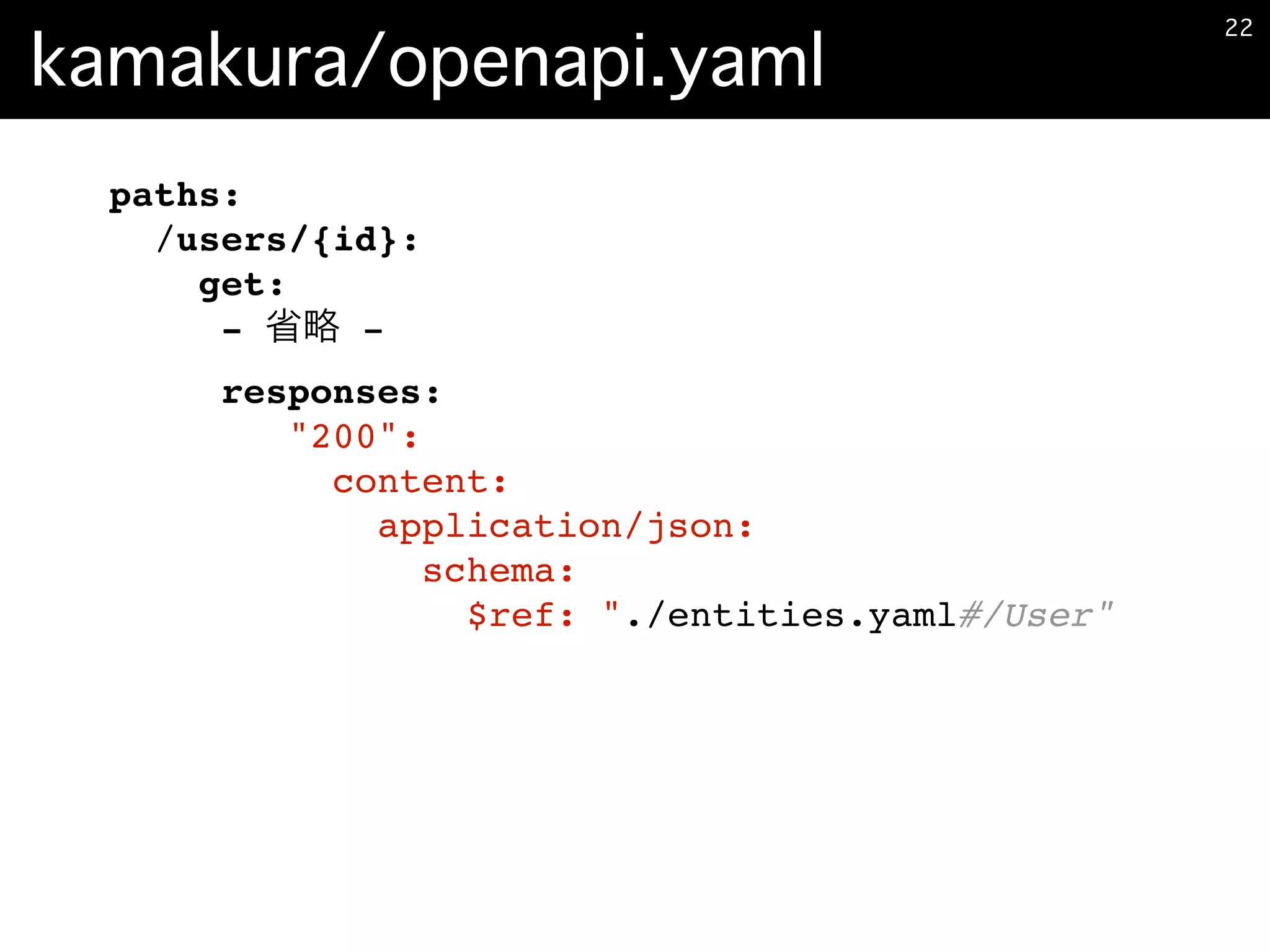 kamakura/openapi.yaml

22

paths:
  /users/{id}:
    get:
     - 省略 -
     responses:
       "200":
         content:
           application/json:
             schema:
               $ref: "./entities.yaml#/User"